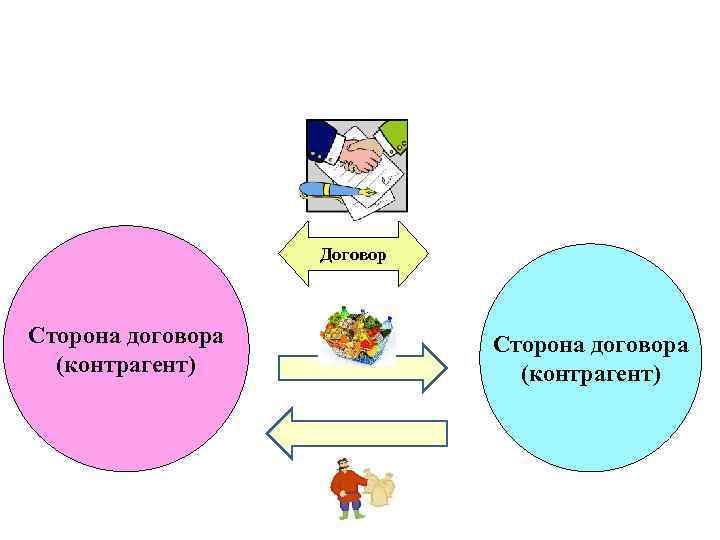 Договор

Сторона договора (контрагент)

Сторона договора (контрагент)